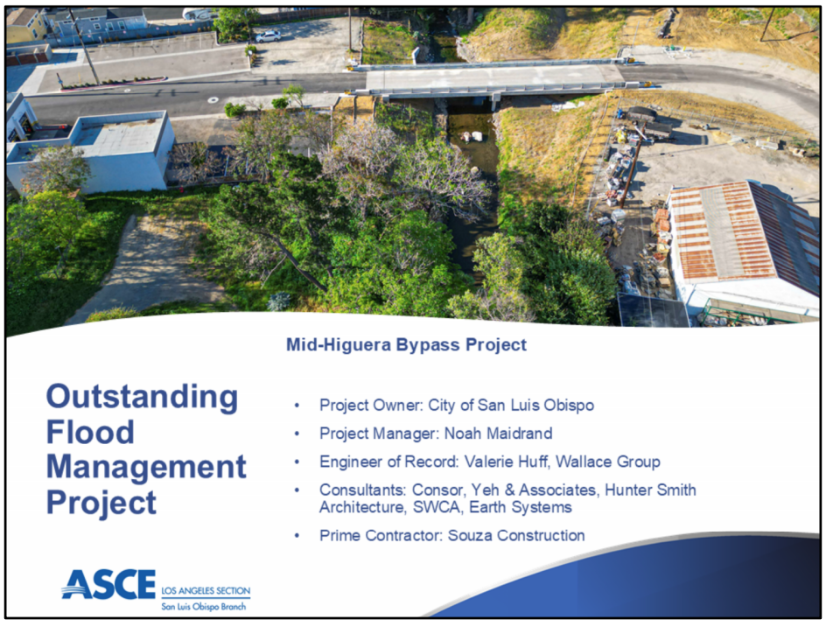 Mid-Higuera Bypass Project

Outstanding Flood Management Project

• Project Owner: City of San Luis Obispo
• Project Manager: Noah Maidrand
• Engineer of Record: Valerie Huff, Wallace Group
• Consultants: Consor, Yeh & Associates, Hunter Smith Architecture, SWCA, Earth Systems
• Prime Contractor: Souza Construction

ASCE LOS ANGELES SECTION
San Luis Obispo Branch